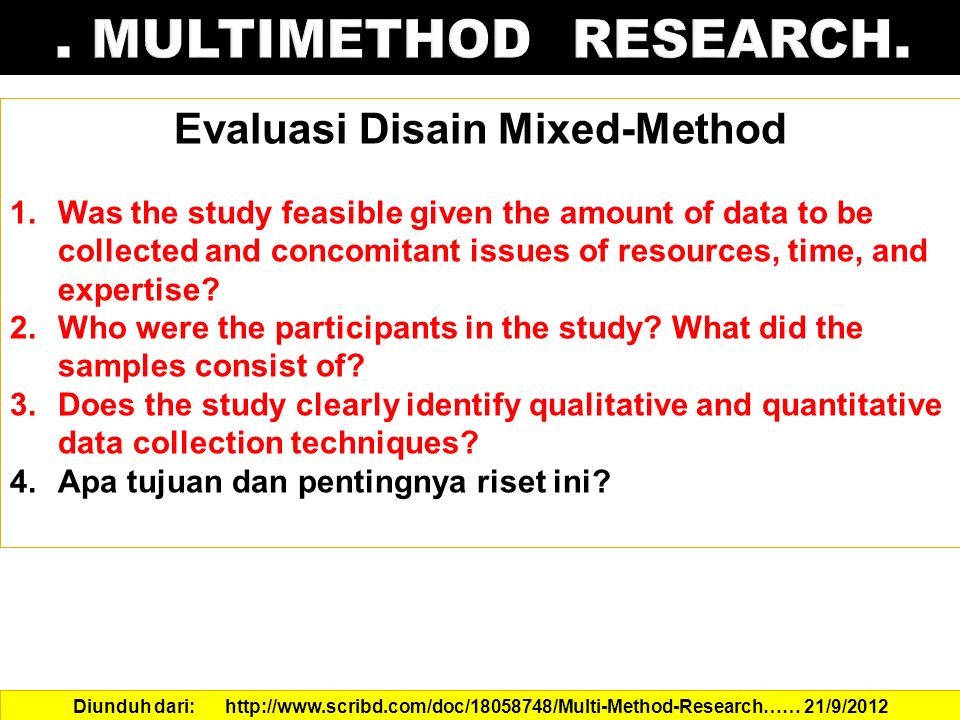 . MULTIMETHOD RESEARCH.

Evaluasi Disain Mixed-Method

1. Was the study feasible given the amount of data to be collected and concomitant issues of resources, time, and expertise?
2. Who were the participants in the study? What did the samples consist of?
3. Does the study clearly identify qualitative and quantitative data collection techniques?
4. Apa tujuan dan pentingnya riset ini?

Diunduh dari: http://www.scribd.com/doc/18058748/Multi-Method-Research…… 21/9/2012